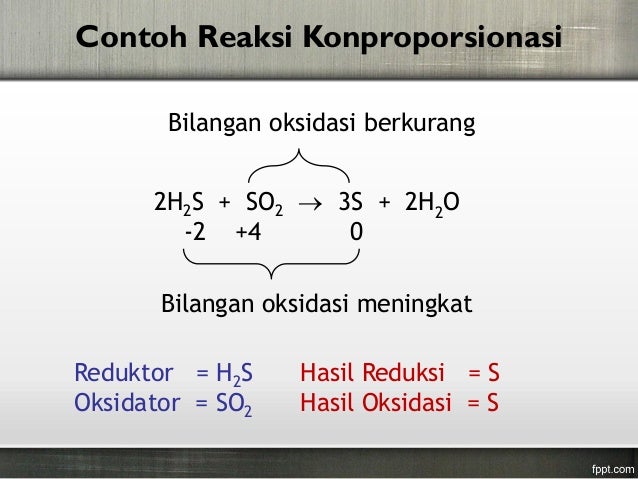 Contoh Reaksi Konproporsionasi

Bilangan oksidasi berkurang

$2H_2S + SO_2 \rightarrow 3S + 2H_2O$
-2 +4 0

Bilangan oksidasi meningkat

Reduktor = $H_2S$
Oksidator = $SO_2$

Hasil Reduksi = S
Hasil Oksidasi = S

fppt.com